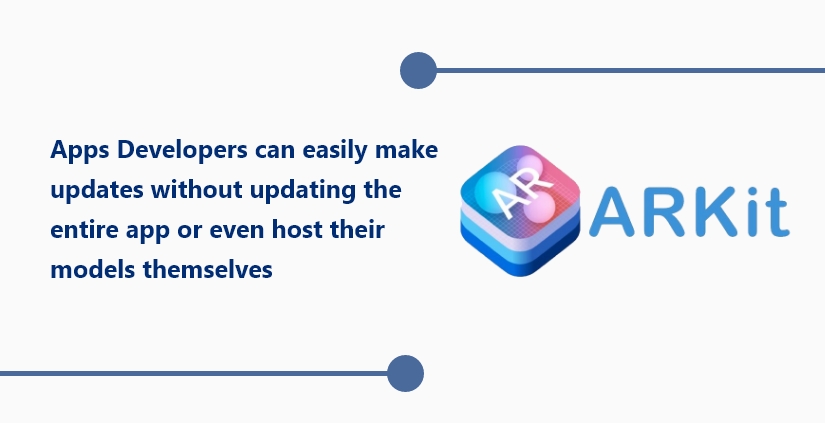 Apps Developers can easily make updates without updating the entire app or even host their models themselves

AR

ARKit